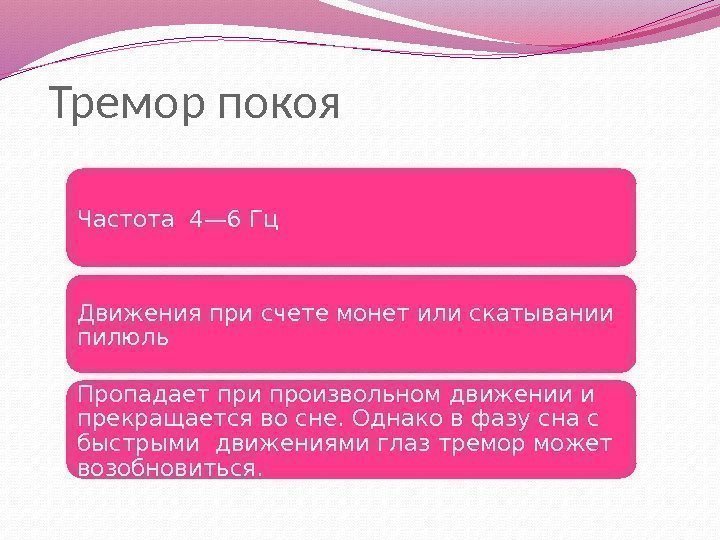 Тремор покоя

Частота 4—6 Гц

Движения при счете монет или скатывании пилюль

Пропадает при произвольном движении и прекращается во сне. Однако в фазу сна с быстрыми движениями глаз тремор может возобновиться.